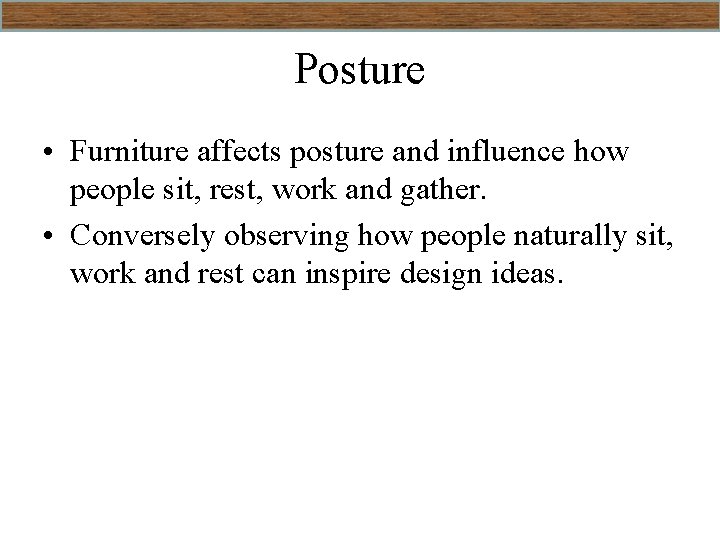 Posture

• Furniture affects posture and influence how people sit, rest, work and gather.
• Conversely observing how people naturally sit, work and rest can inspire design ideas.